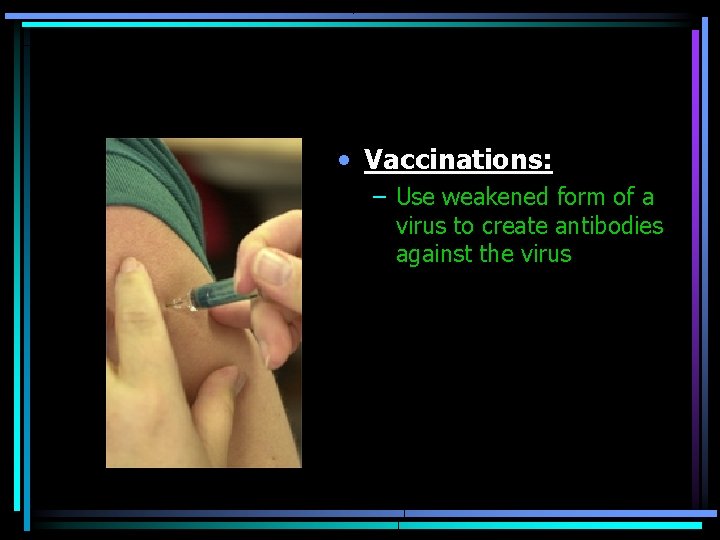 • Vaccinations:
– Use weakened form of a virus to create antibodies against the virus